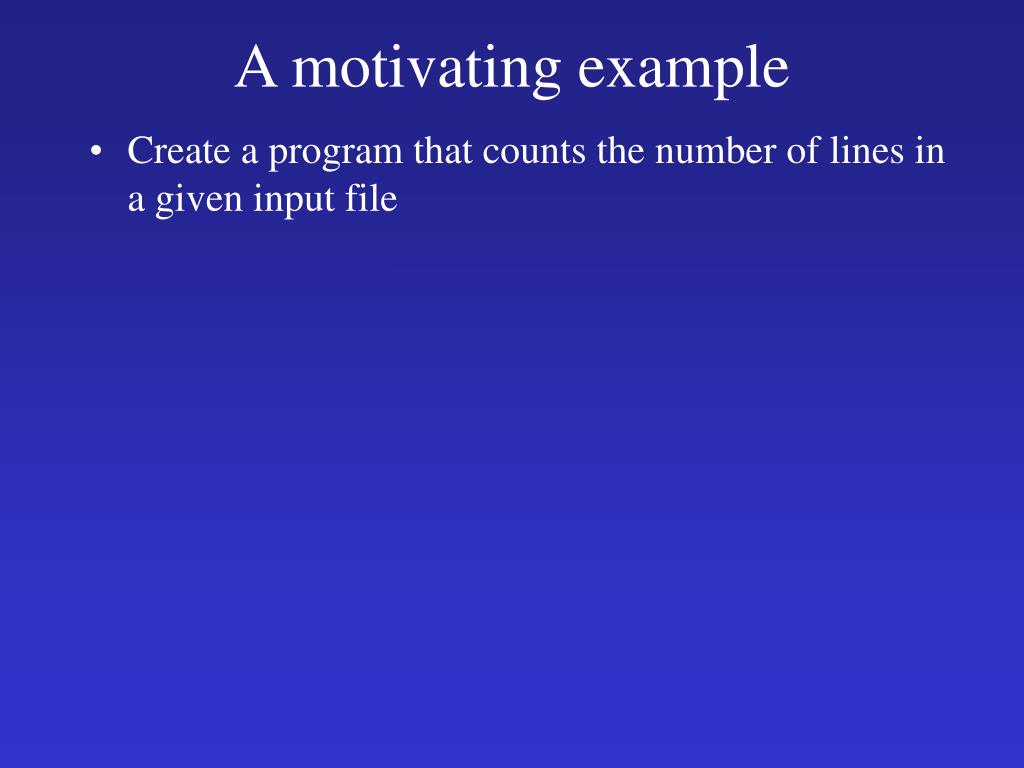 A motivating example

• Create a program that counts the number of lines in a given input file